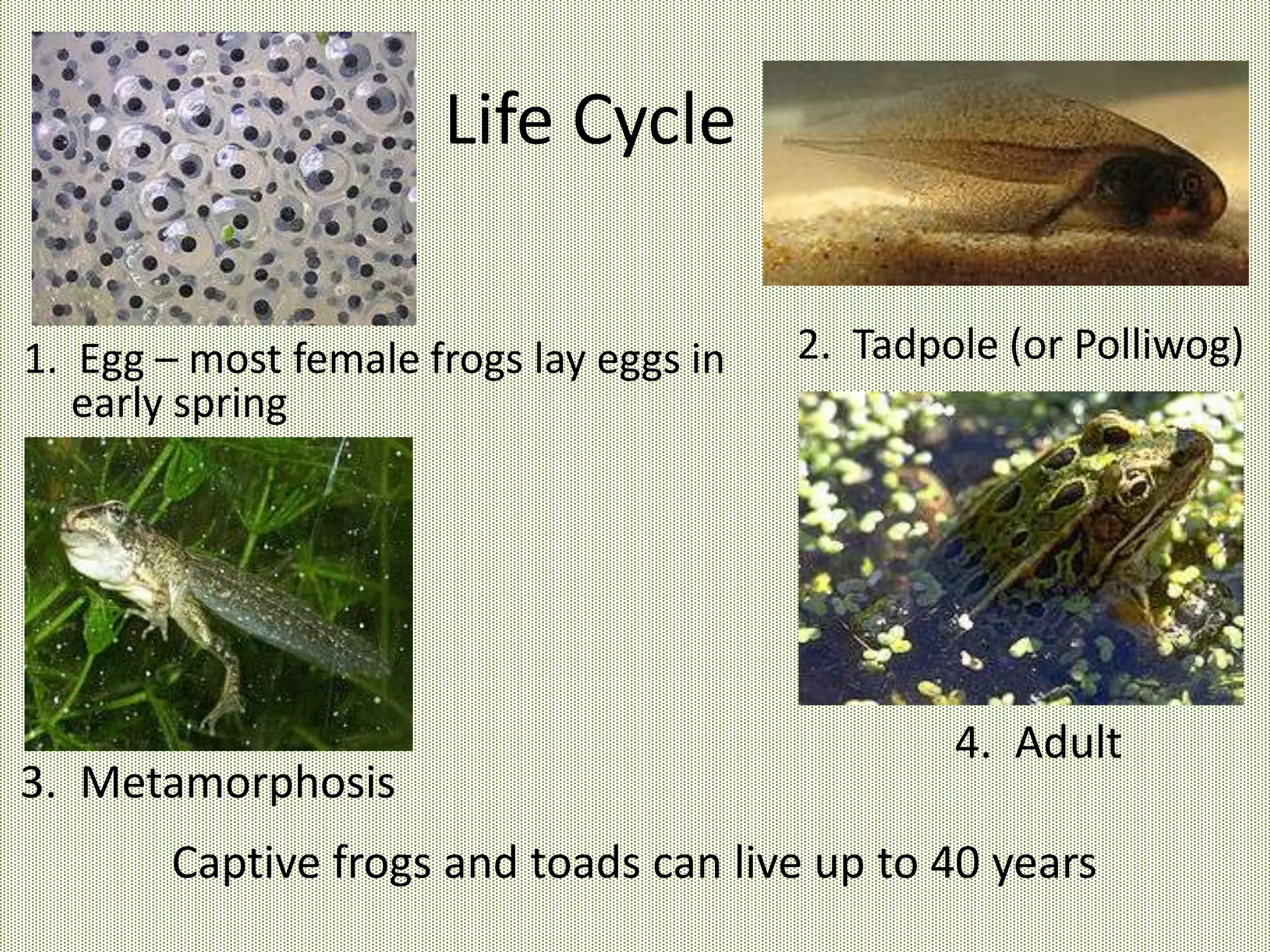 Life Cycle

1. Egg – most female frogs lay eggs in early spring

2. Tadpole (or Polliwog)

3. Metamorphosis

4. Adult

Captive frogs and toads can live up to 40 years